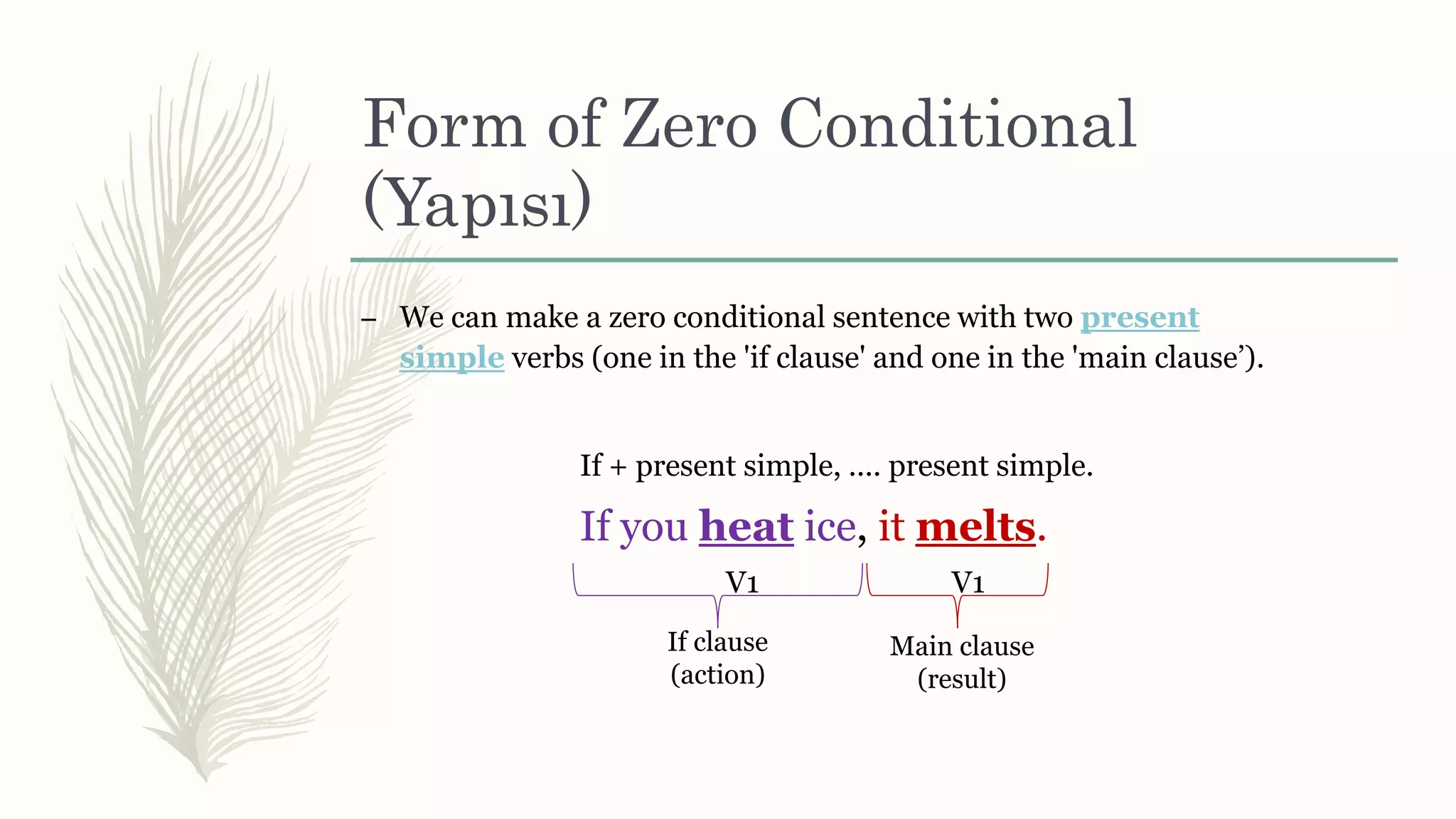 Form of Zero Conditional (Yapısı)

– We can make a zero conditional sentence with two present simple verbs (one in the 'if clause' and one in the 'main clause’).

If + present simple, .... present simple.

If you heat ice, it melts.

V1

V1

If clause (action)

Main clause (result)